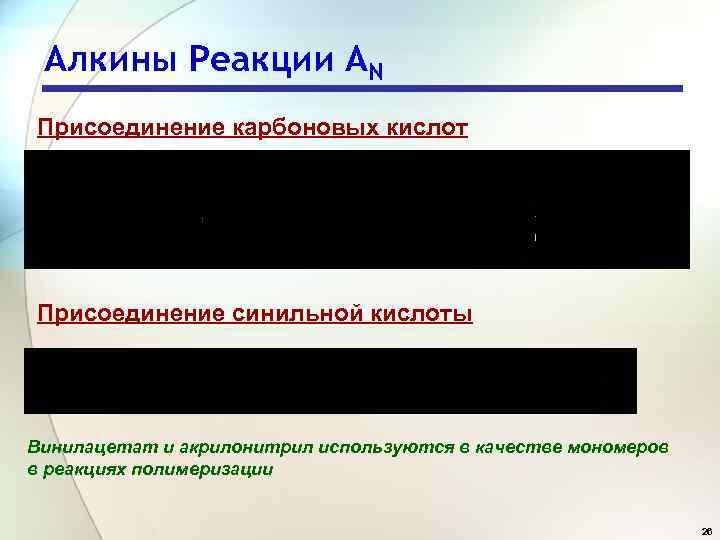 Алкины Реакции $A_N$

Присоединение карбоновых кислот

Присоединение синильной кислоты

Винилацетат и акрилонитрил используются в качестве мономеров в реакциях полимеризации

26